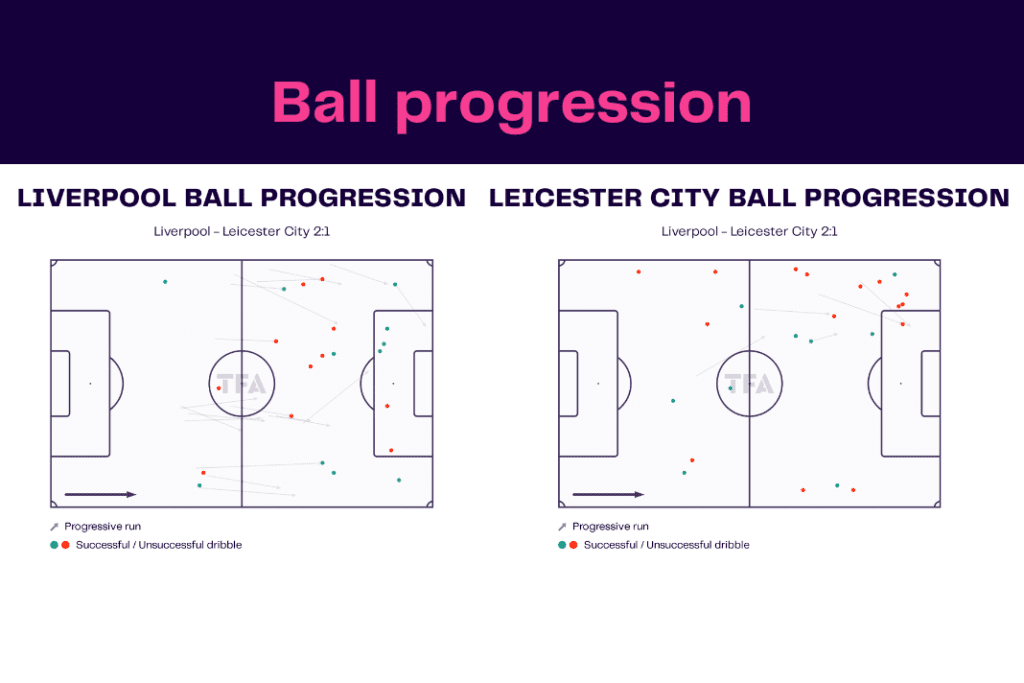 Ball progression

LIVERPOOL BALL PROGRESSION

Liverpool - Leicester City 2:1

TFA

Progressive run

Successful / Unsuccessful dribble

LEICESTER CITY BALL PROGRESSION

Liverpool - Leicester City 2:1

TFA

Progressive run

Successful / Unsuccessful dribble